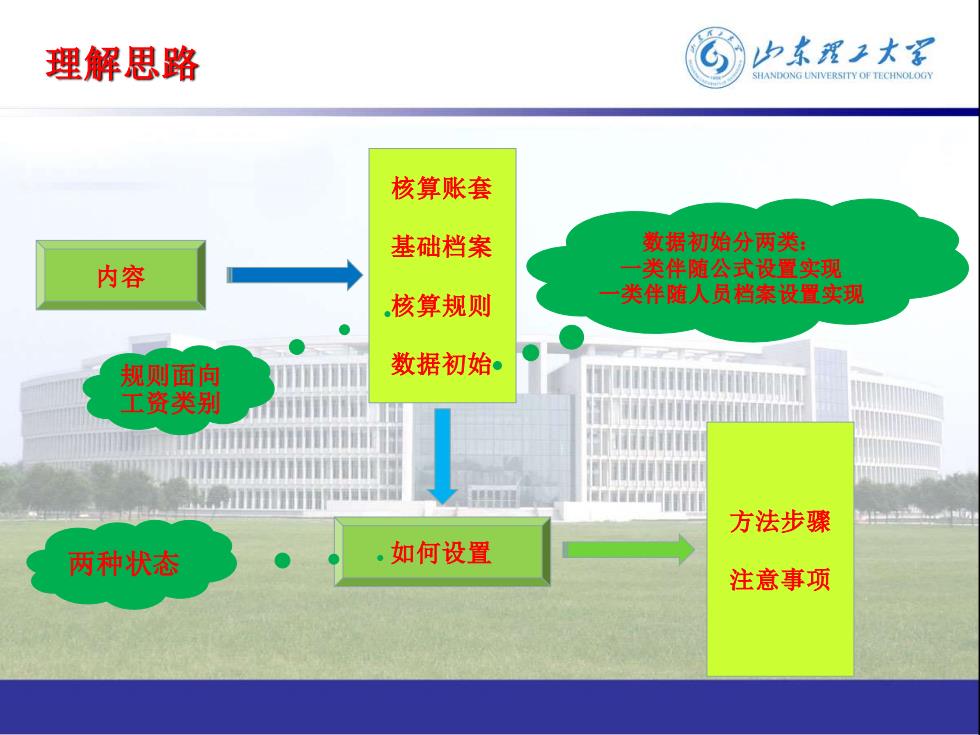 理解思路

山东理工大学
SHANDONG UNIVERSITY OF TECHNOLOGY

内容

核算账套

基础档案

核算规则

数据初始

数据初始分两类：
一类伴随公式设置实现
一类伴随人员档案设置实现

规则面向
工资类别

两种状态

如何设置

方法步骤

注意事项